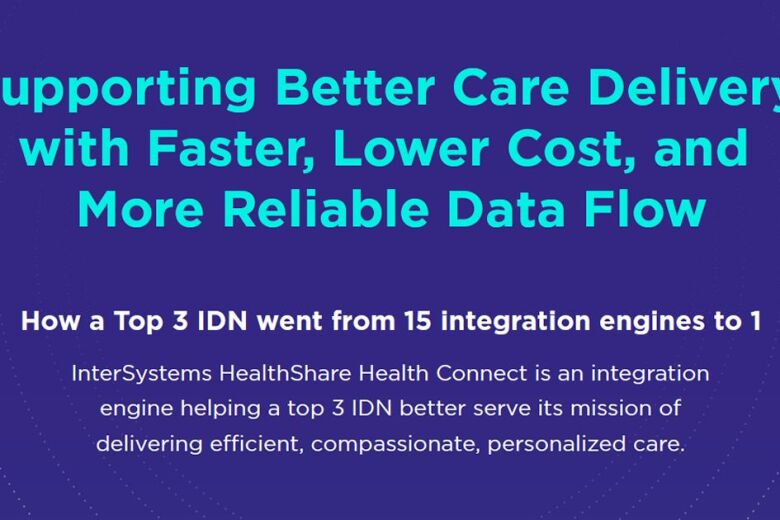 upporting Better Care Delivery with Faster, Lower Cost, and More Reliable Data Flow

How a Top 3 IDN went from 15 integration engines to 1

InterSystems HealthShare Health Connect is an integration engine helping a top 3 IDN better serve its mission of delivering efficient, compassionate, personalized care.